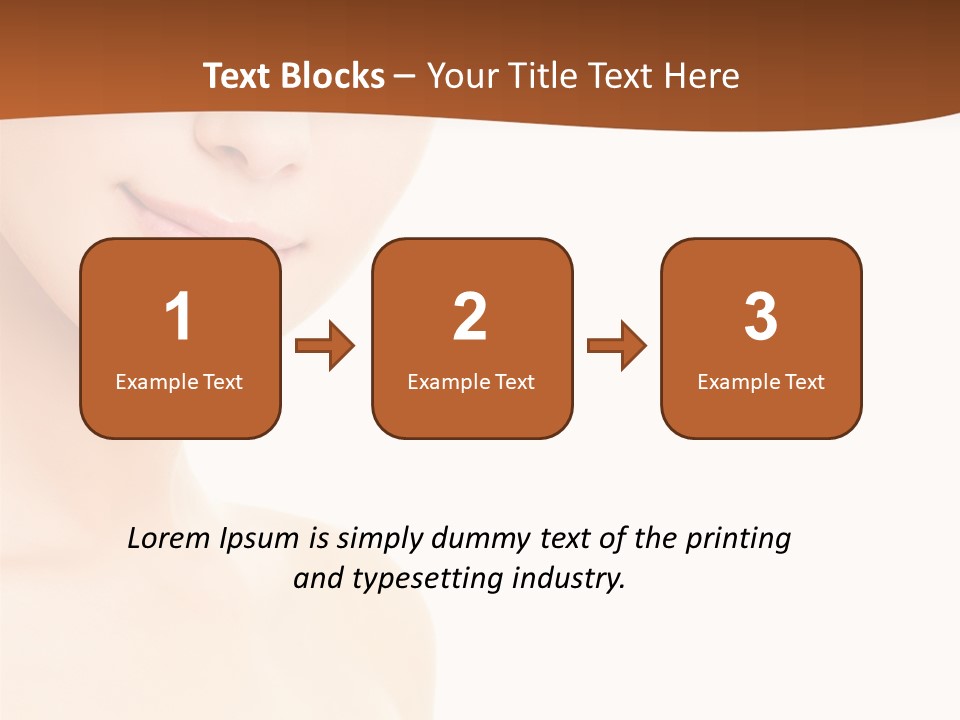 Text Blocks – Your Title Text Here

1
Example Text

2
Example Text

3
Example Text

Lorem Ipsum is simply dummy text of the printing and typesetting industry.